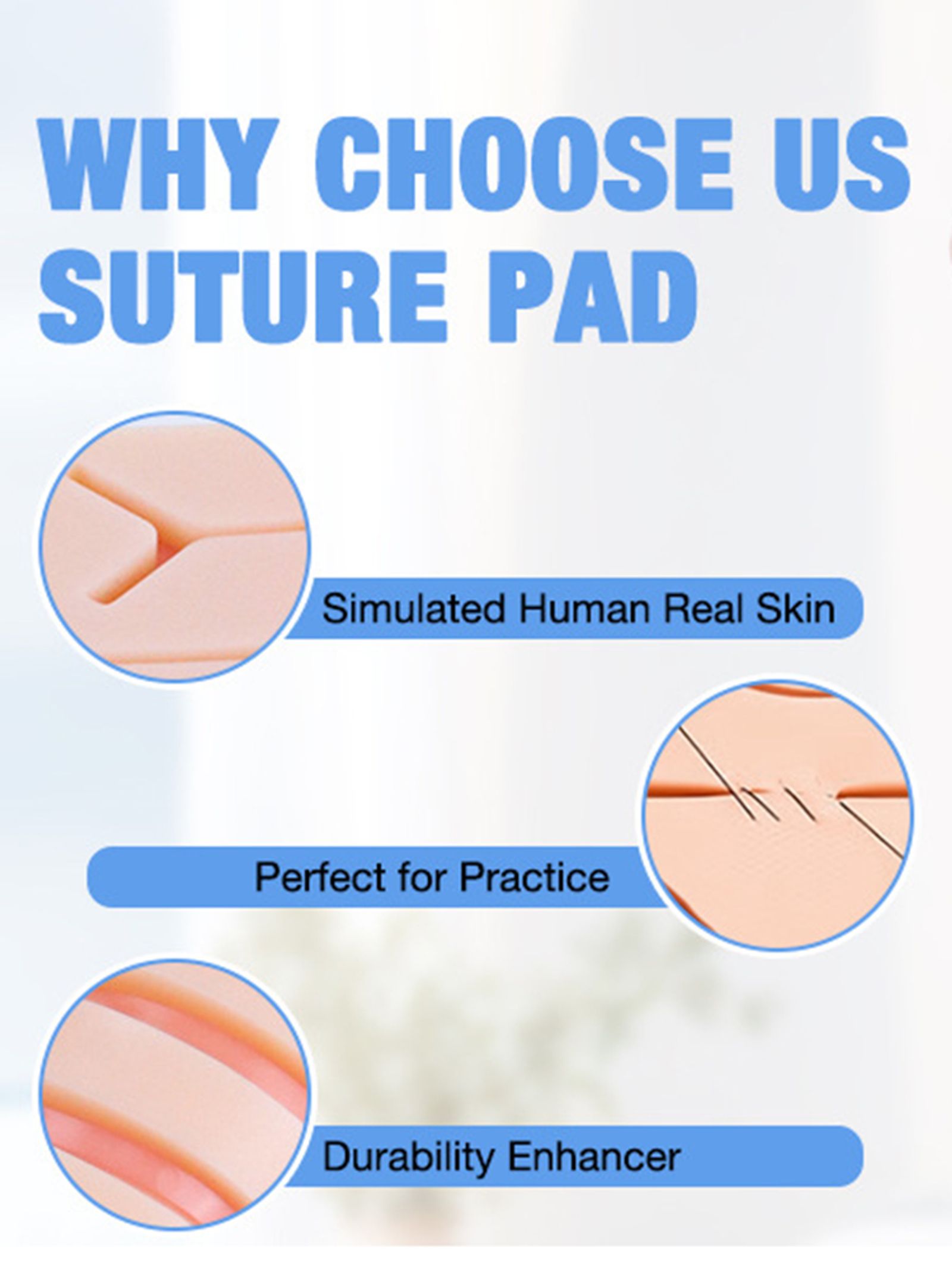 WHY CHOOSE US
SUTURE PAD

Simulated Human Real Skin

Perfect for Practice

Durability Enhancer